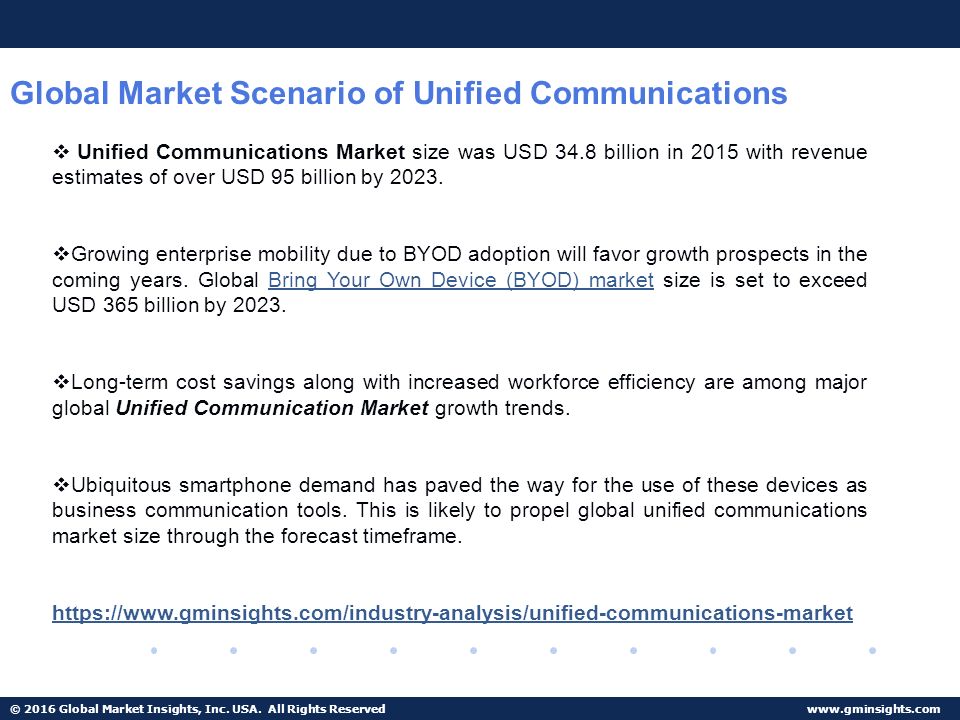 Global Market Scenario of Unified Communications

❖ Unified Communications Market size was USD 34.8 billion in 2015 with revenue estimates of over USD 95 billion by 2023.

❖Growing enterprise mobility due to BYOD adoption will favor growth prospects in the coming years. Global Bring Your Own Device (BYOD) market size is set to exceed USD 365 billion by 2023.

❖Long-term cost savings along with increased workforce efficiency are among major global Unified Communication Market growth trends.

❖Ubiquitous smartphone demand has paved the way for the use of these devices as business communication tools. This is likely to propel global unified communications market size through the forecast timeframe.

https://www.gminsights.com/industry-analysis/unified-communications-market

© 2016 Global Market Insights, Inc. USA. All Rights Reserved

www.gminsights.com